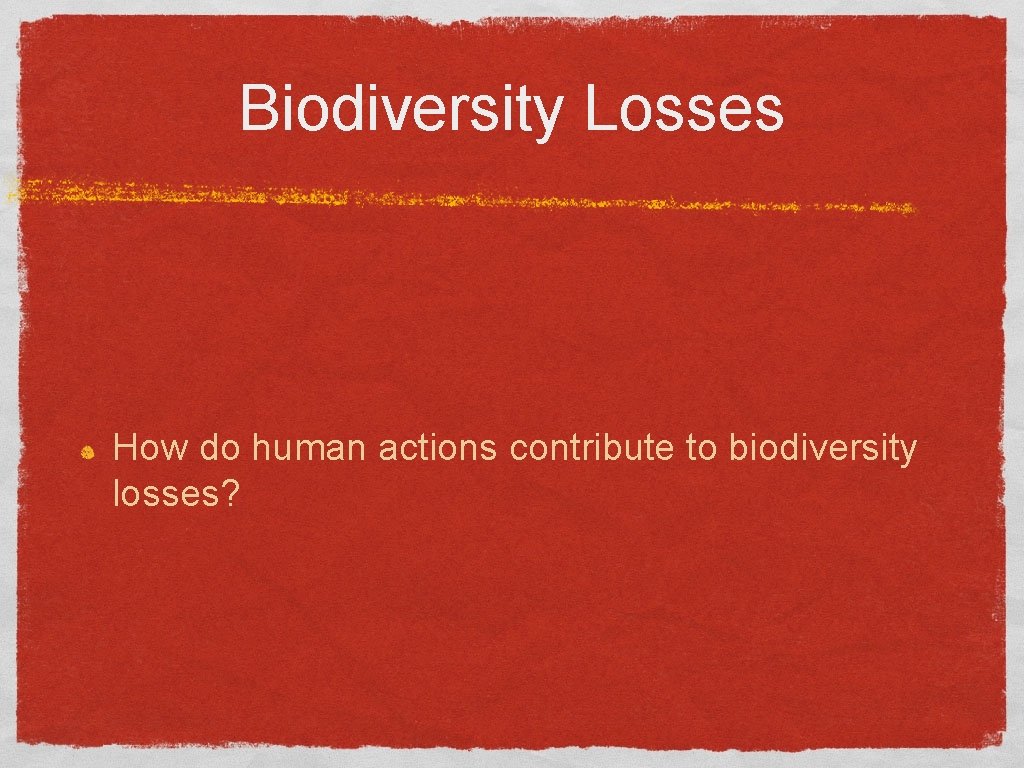 Biodiversity Losses

How do human actions contribute to biodiversity losses?